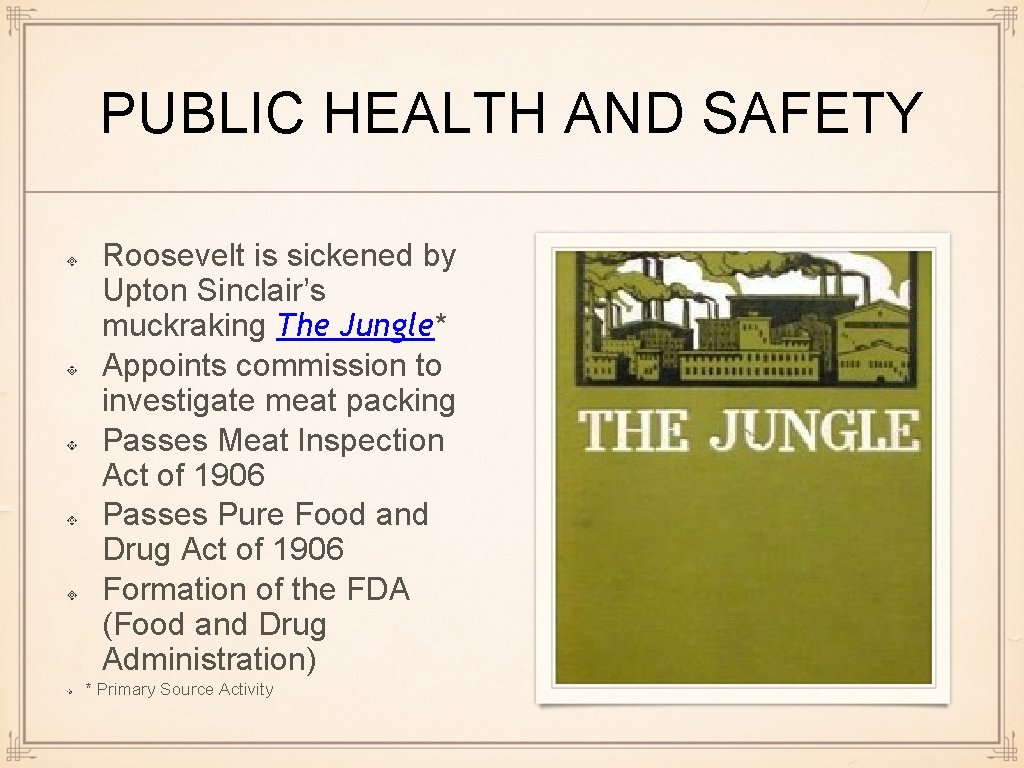 PUBLIC HEALTH AND SAFETY

Roosevelt is sickened by Upton Sinclair's muckraking The Jungle*

Appoints commission to investigate meat packing

Passes Meat Inspection Act of 1906

Passes Pure Food and Drug Act of 1906

Formation of the FDA (Food and Drug Administration)

* Primary Source Activity

THE JUNGLE